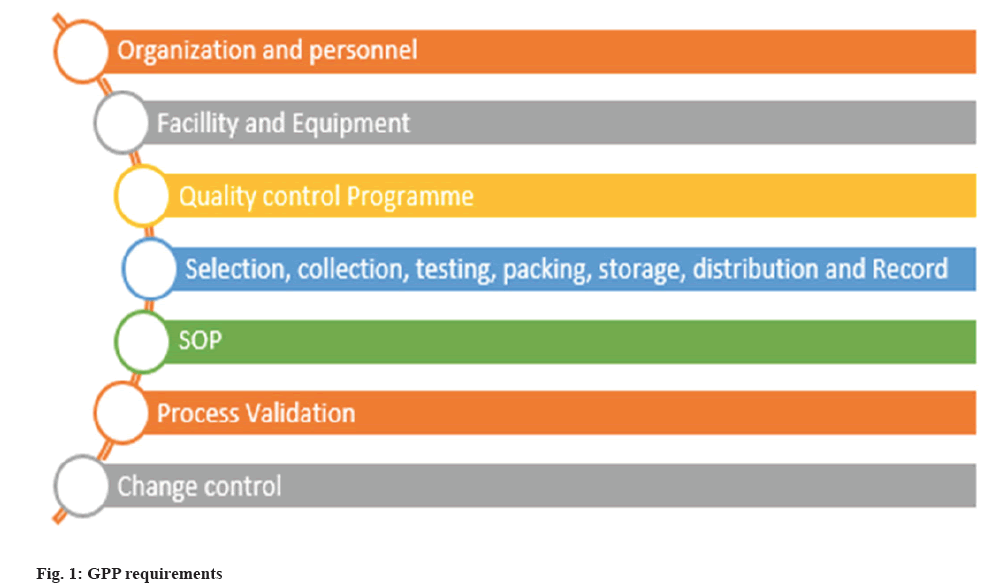 Organization and personnel

Facillity and Equipment

Quality control Programme

Selection, collection, testing, packing, storage, distribution and Record

SOP

Process Validation

Change control

Fig. 1: GPP requirements